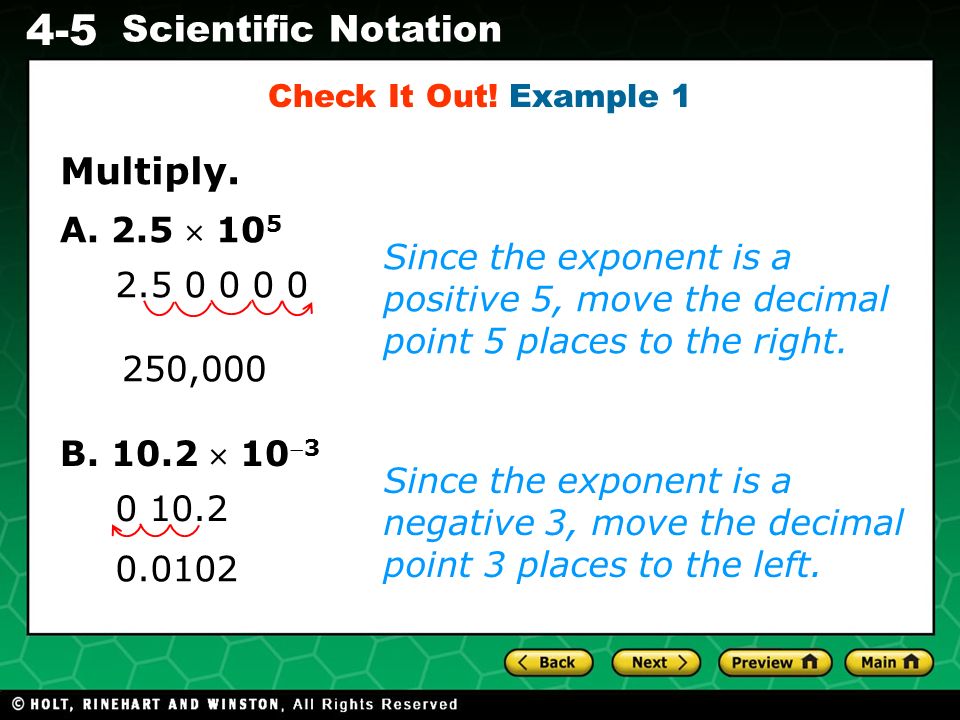 4-5 Scientific Notation

Check It Out! Example 1

Multiply.

A. $2.5 \times 10^5$

2.5 0 0 0 0

250,000

Since the exponent is a positive 5, move the decimal point 5 places to the right.

B. $10.2 \times 10^{-3}$

0 10.2

0.0102

Since the exponent is a negative 3, move the decimal point 3 places to the left.

Back Next Preview Main

© HOLT, RINEHART AND WINSTON, All Rights Reserved